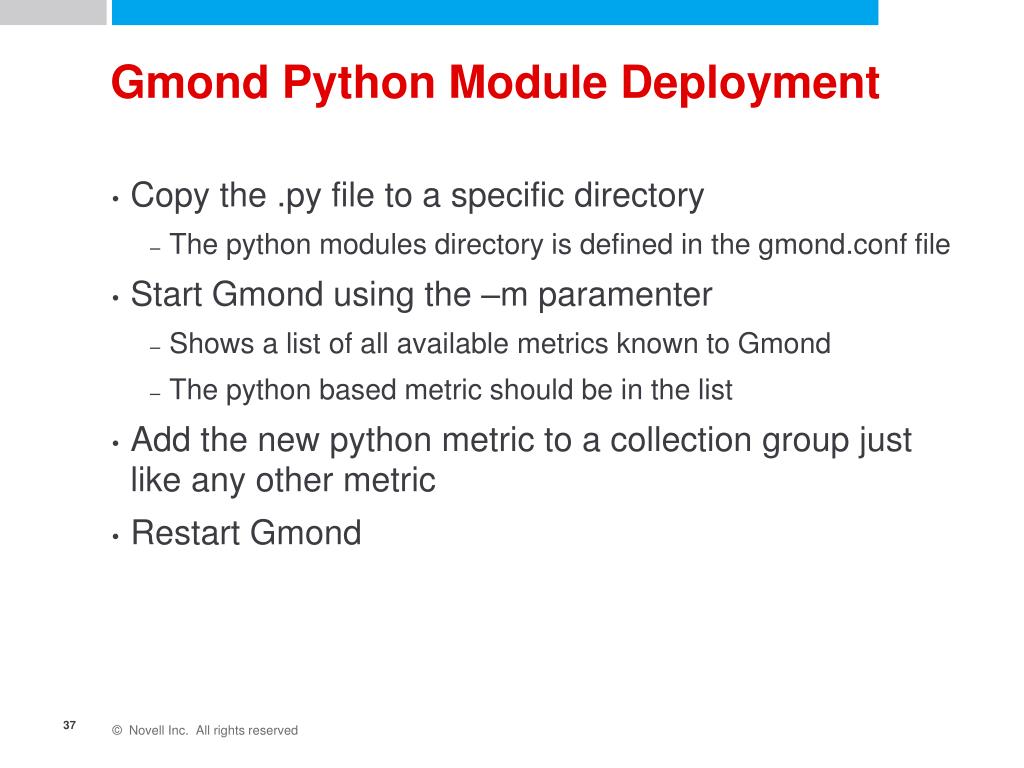 Gmond Python Module Deployment

• Copy the .py file to a specific directory
– The python modules directory is defined in the gmond.conf file

• Start Gmond using the –m paramenter
– Shows a list of all available metrics known to Gmond
– The python based metric should be in the list

• Add the new python metric to a collection group just like any other metric

• Restart Gmond

37

© Novell Inc. All rights reserved